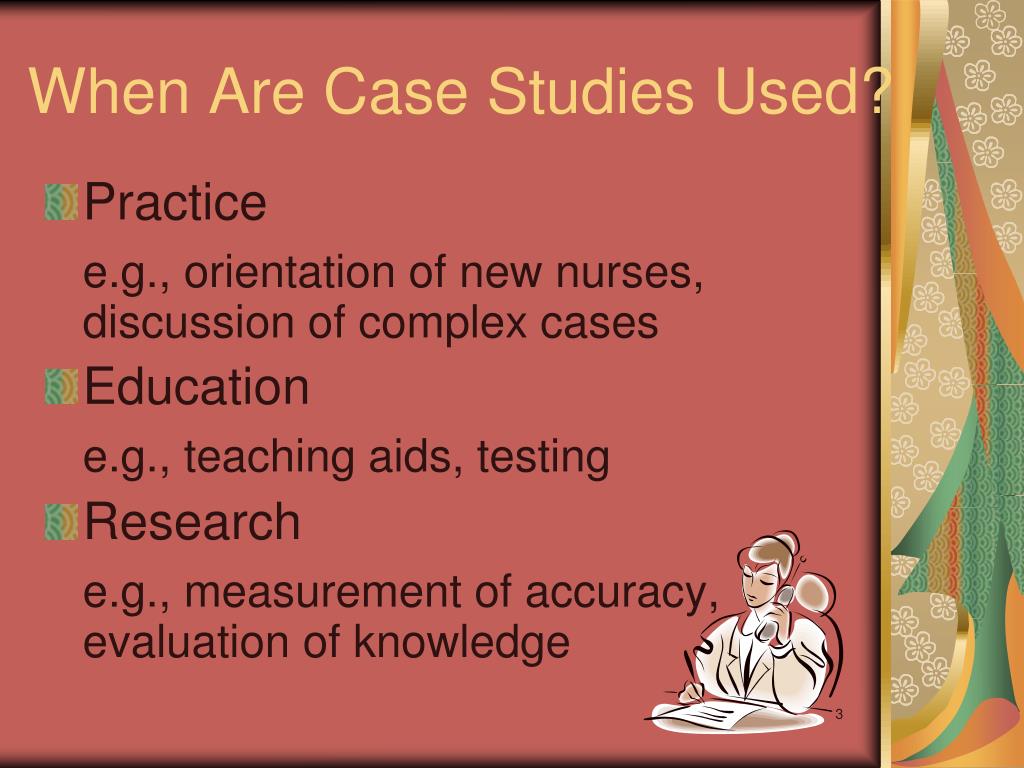 When Are Case Studies Used?

Practice

e.g., orientation of new nurses, discussion of complex cases

Education

e.g., teaching aids, testing

Research

e.g., measurement of accuracy, evaluation of knowledge

3